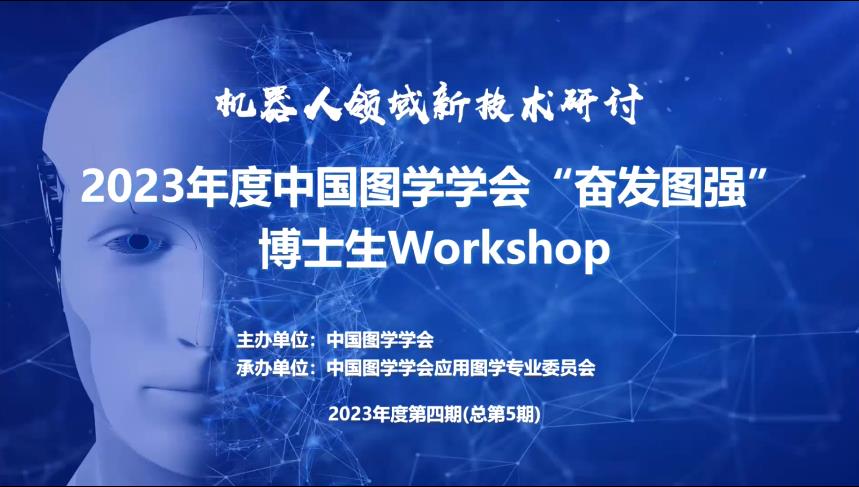 机器人领域新技术研讨

2023年度中国图学学会“奋发图强”博士生Workshop

主办单位：中国图学学会
承办单位：中国图学学会应用图学专业委员会

2023年度第四期(总第5期)